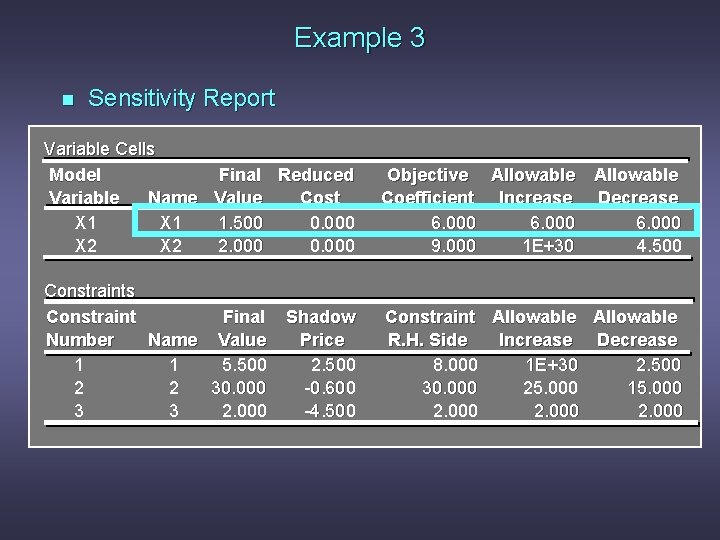 Example 3

■ Sensitivity Report

Variable Cells

| Model Variable | Name | Final Value | Reduced Cost | Objective Coefficient | Allowable Increase | Allowable Decrease |
|---|---|---|---|---|---|---|
| X1 | X1 | 1.500 | 0.000 | 6.000 | 6.000 | 6.000 |
| X2 | X2 | 2.000 | 0.000 | 9.000 | 1E+30 | 4.500 |

Constraints

| Constraint Number | Name | Final Value | Shadow Price | Constraint R.H. Side | Allowable Increase | Allowable Decrease |
|---|---|---|---|---|---|---|
| 1 | 1 | 5.500 | 2.500 | 8.000 | 1E+30 | 2.500 |
| 2 | 2 | 30.000 | -0.600 | 30.000 | 25.000 | 15.000 |
| 3 | 3 | 2.000 | -4.500 | 2.000 | 2.000 | 2.000 |